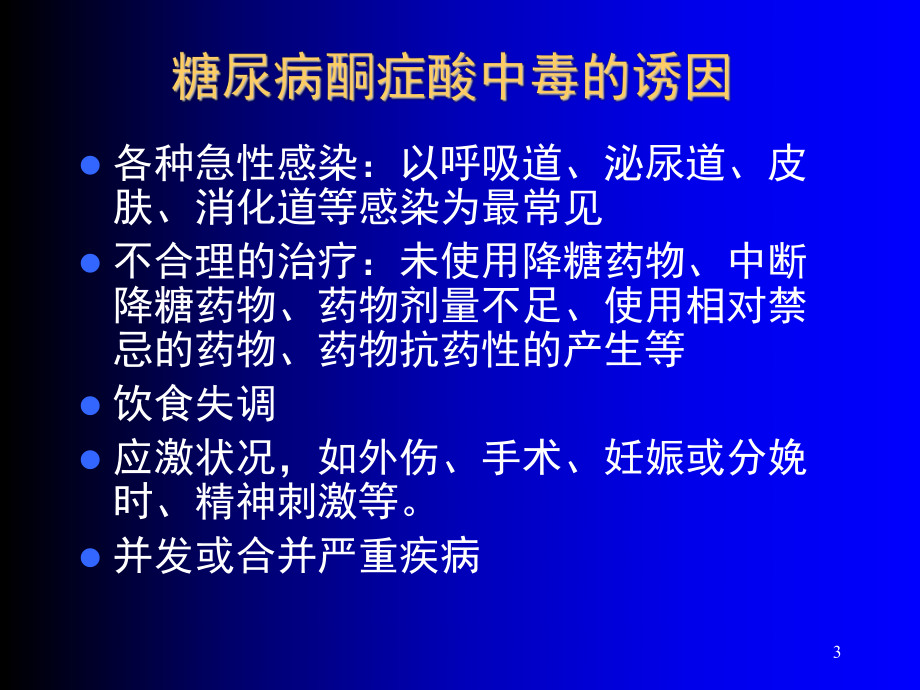 糖尿病酮症酸中毒的诱因

- 各种急性感染：以呼吸道、泌尿道、皮肤、消化道等感染为最常见
- 不合理的治疗：未使用降糖药物、中断降糖药物、药物剂量不足、使用相对禁忌的药物、药物抗药性的产生等
- 饮食失调
- 应激状况，如外伤、手术、妊娠或分娩时、精神刺激等。
- 并发或合并严重疾病

3